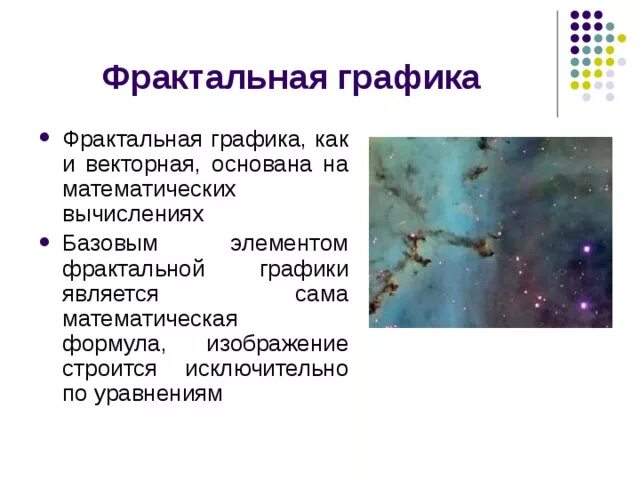 Фрактальная графика

• Фрактальная графика, как и векторная, основана на математических вычислениях

• Базовым элементом фрактальной графики является сама математическая формула, изображение строится исключительно по уравнениям